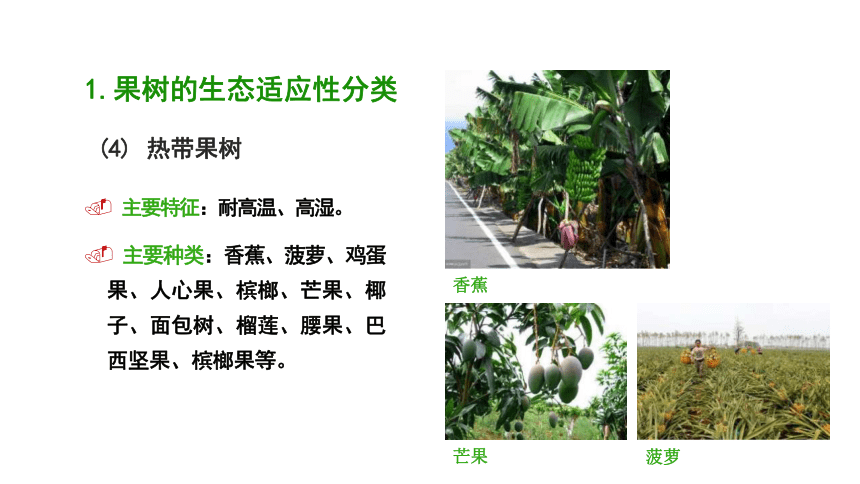 1. 果树的生态适应性分类

(4) 热带果树

主要特征：耐高温、高湿。

主要种类：香蕉、菠萝、鸡蛋果、人心果、槟榔、芒果、椰子、面包树、榴莲、腰果、巴西坚果、槟榔果等。

香蕉

芒果

菠萝